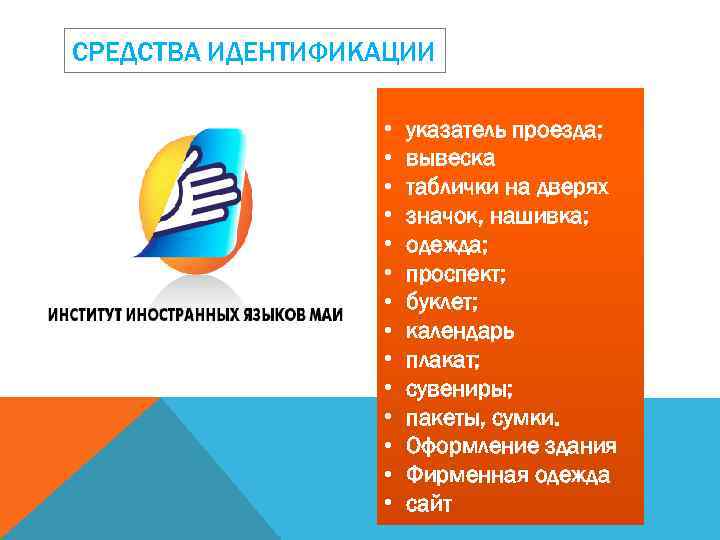 СРЕДСТВА ИДЕНТИФИКАЦИИ

ИНСТИТУТ ИНОСТРАННЫХ ЯЗЫКОВ МАИ

• указатель проезда;
• вывеска
• таблички на дверях
• значок, нашивка;
• одежда;
• проспект;
• буклет;
• календарь
• плакат;
• сувениры;
• пакеты, сумки.
• Оформление здания
• Фирменная одежда
• сайт